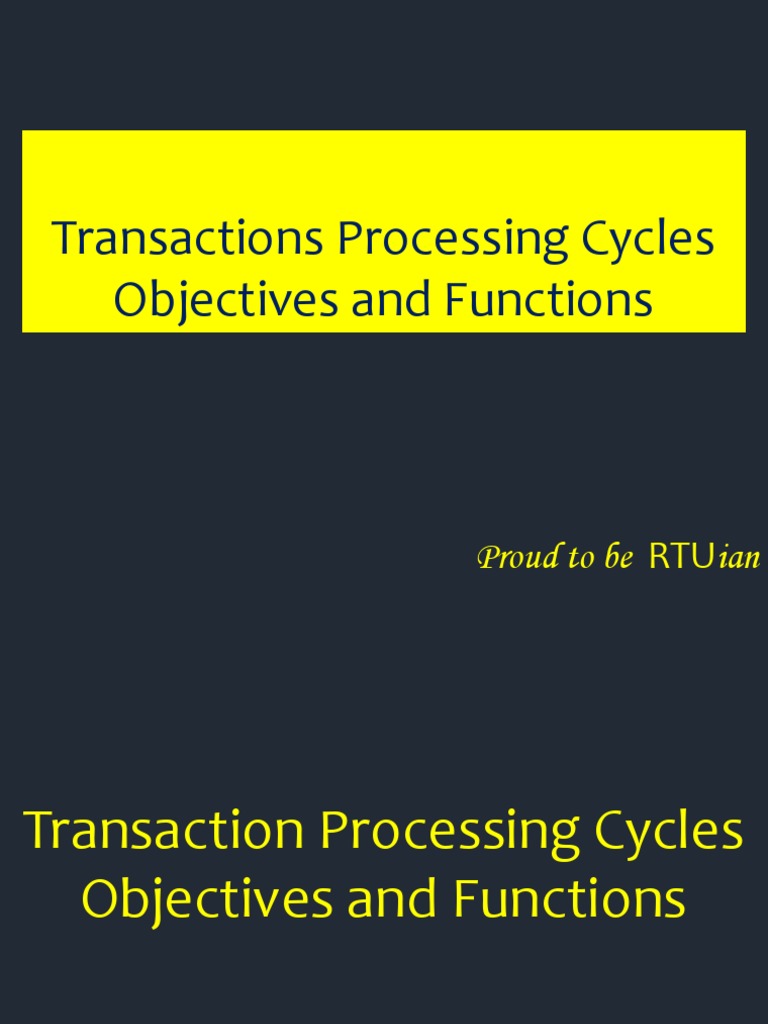 Transactions Processing Cycles Objectives and Functions

Proud to be RTUian

Transaction Processing Cycles Objectives and Functions